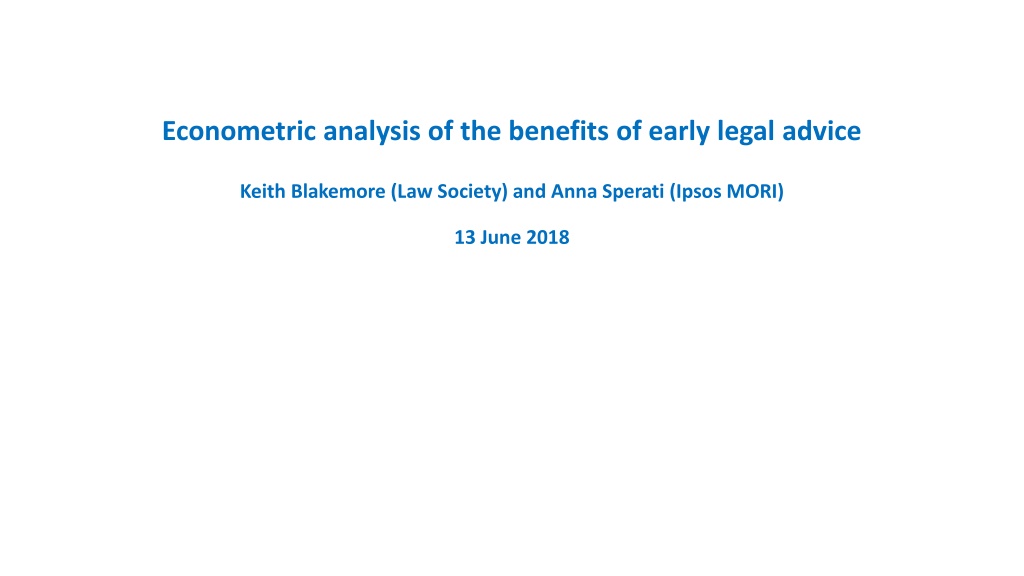 Econometric analysis of the benefits of early legal advice

Keith Blakemore (Law Society) and Anna Sperati (Ipsos MORI)

13 June 2018